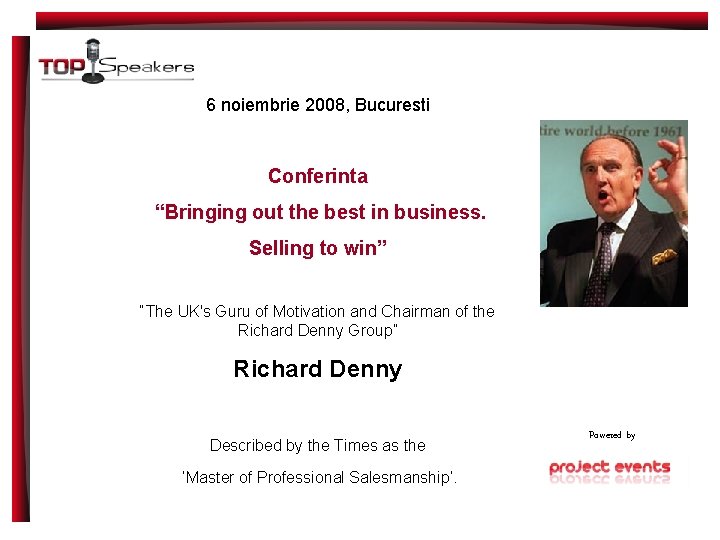 TOP Speakers

6 noiembrie 2008, Bucuresti

Conferinta
“Bringing out the best in business. Selling to win”

"The UK's Guru of Motivation and Chairman of the Richard Denny Group"

Richard Denny

Described by the Times as the
'Master of Professional Salesmanship'.

tire world before 1961

Powered by
project events